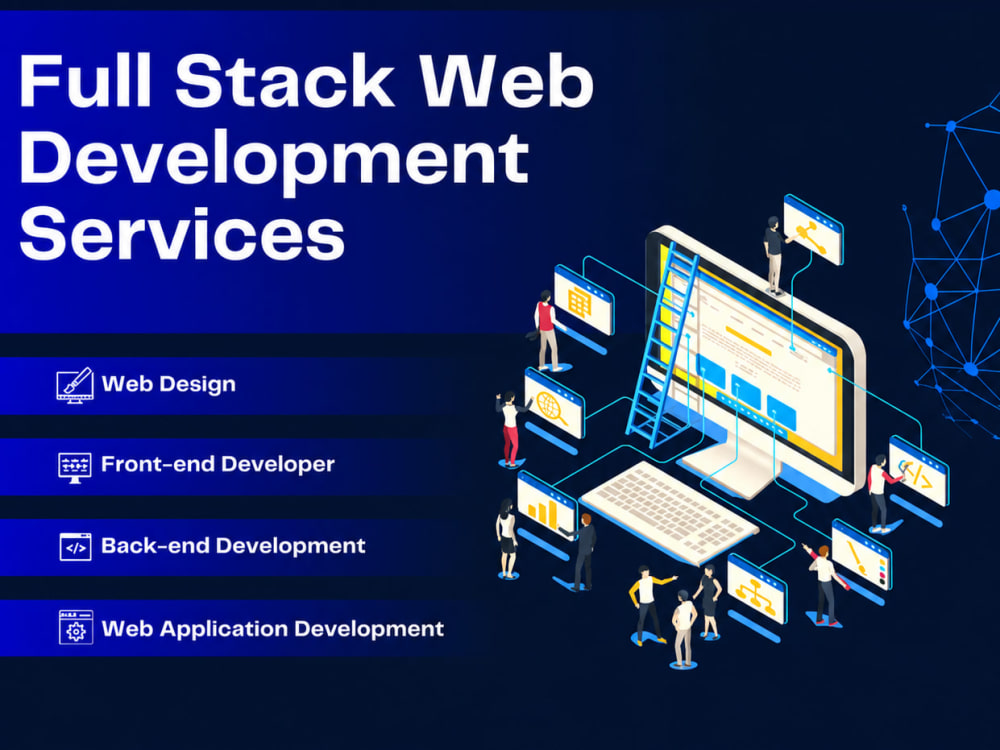 Full Stack Web Development Services

Web Design

Front-end Developer

Back-end Development

Web Application Development